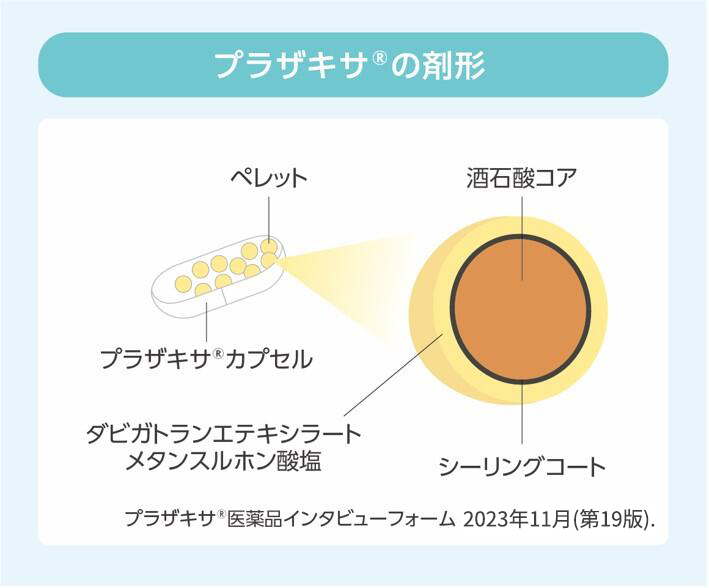 プラザキサ®の剤形

ペレット

酒石酸コア

プラザキサ®カプセル

ダビガトランエテキシラート
メタンスルホン酸塩

シーリングコート

プラザキサ®医薬品インタビューフォーム 2023年11月(第19版).